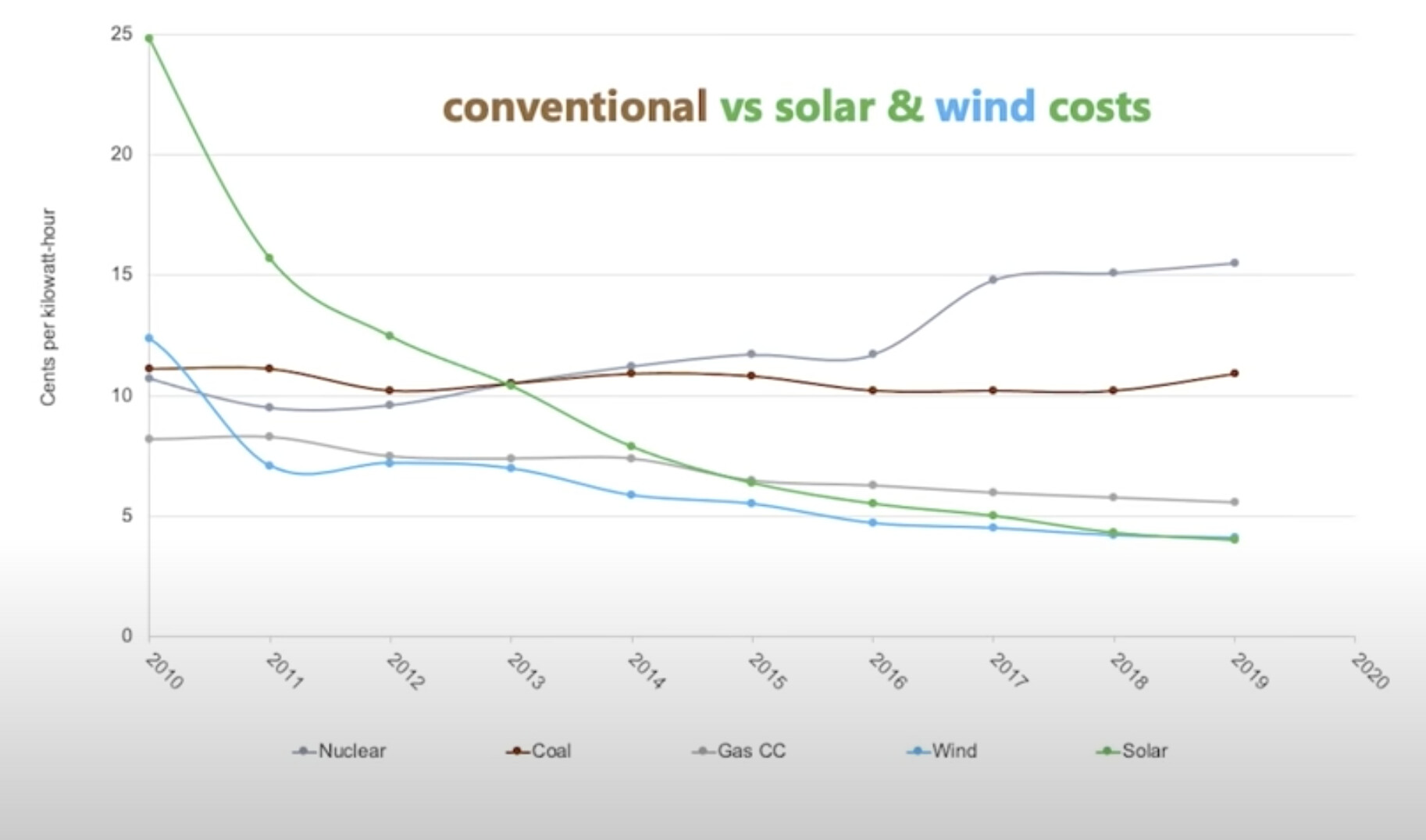 conventional vs solar & wind costs

Cents per kilowatt-hour

25
20
15
10
5
0

2010
2011
2012
2013
2014
2015
2016
2017
2018
2019
2020

Nuclear
Coal
Gas CC
Wind
Solar